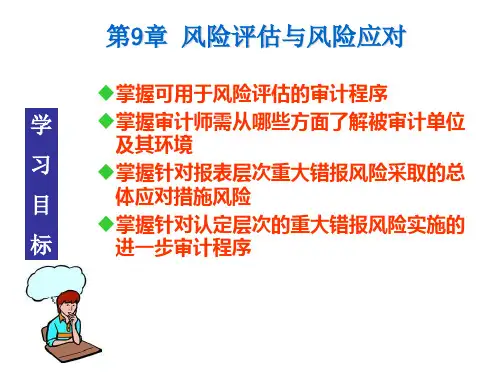 第9章 风险评估与风险应对

学习目标

◆掌握可用于风险评估的审计程序

◆掌握审计师需从哪些方面了解被审计单位及其环境

◆掌握针对报表层次重大错报风险采取的总体应对措施风险

◆掌握针对认定层次的重大错报风险实施的进一步审计程序